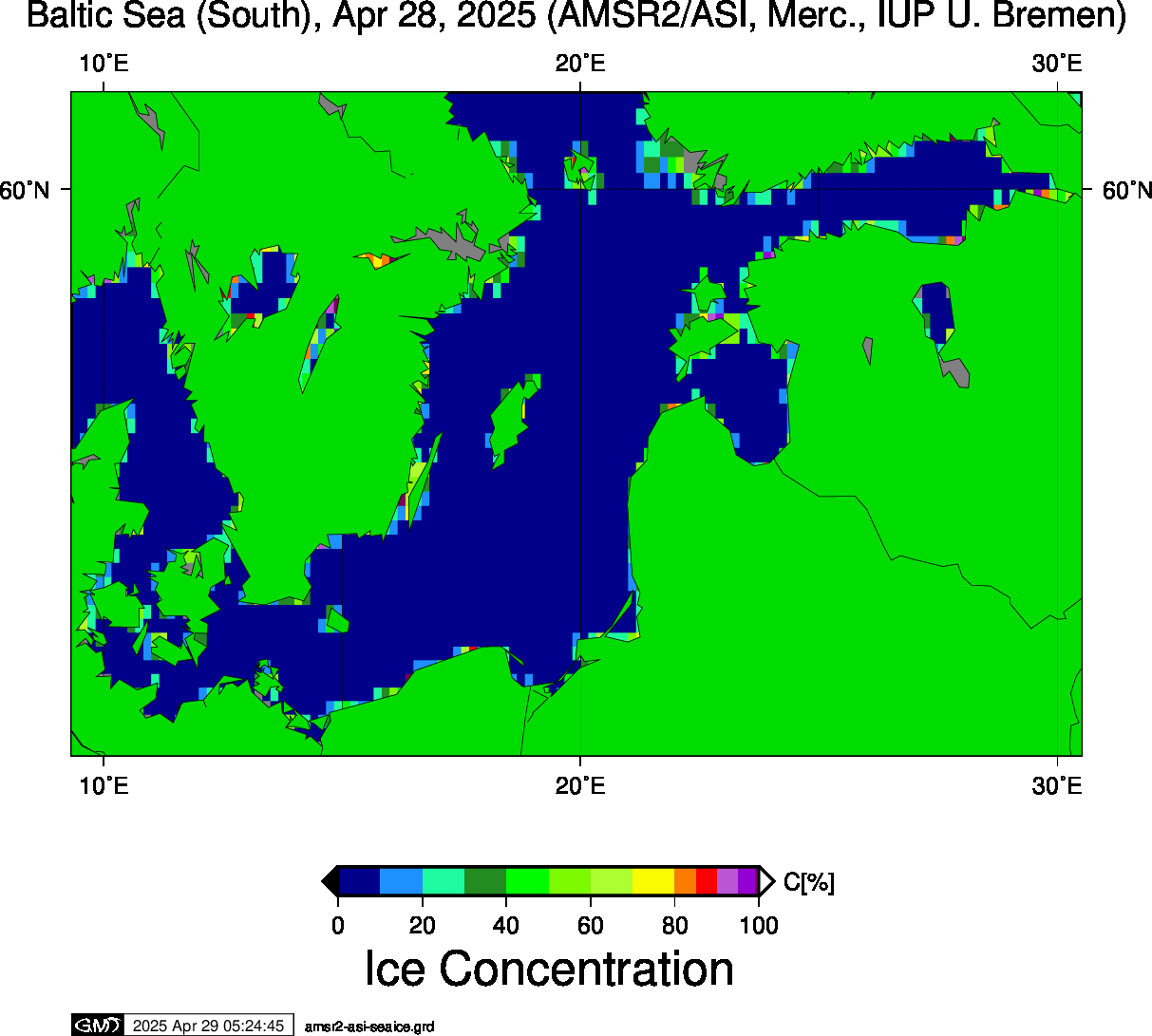 Baltic Sea (South), Apr 28, 2025 (AMSR2/ASI, Merc., IUP U. Bremen)

10°E 20°E 30°E

60°N 60°N

10°E 20°E 30°E

C[%]

0 20 40 60 80 100

Ice Concentration

GMT 2025 Apr 29 05:24:45 amsr2-asi-seaice.grd